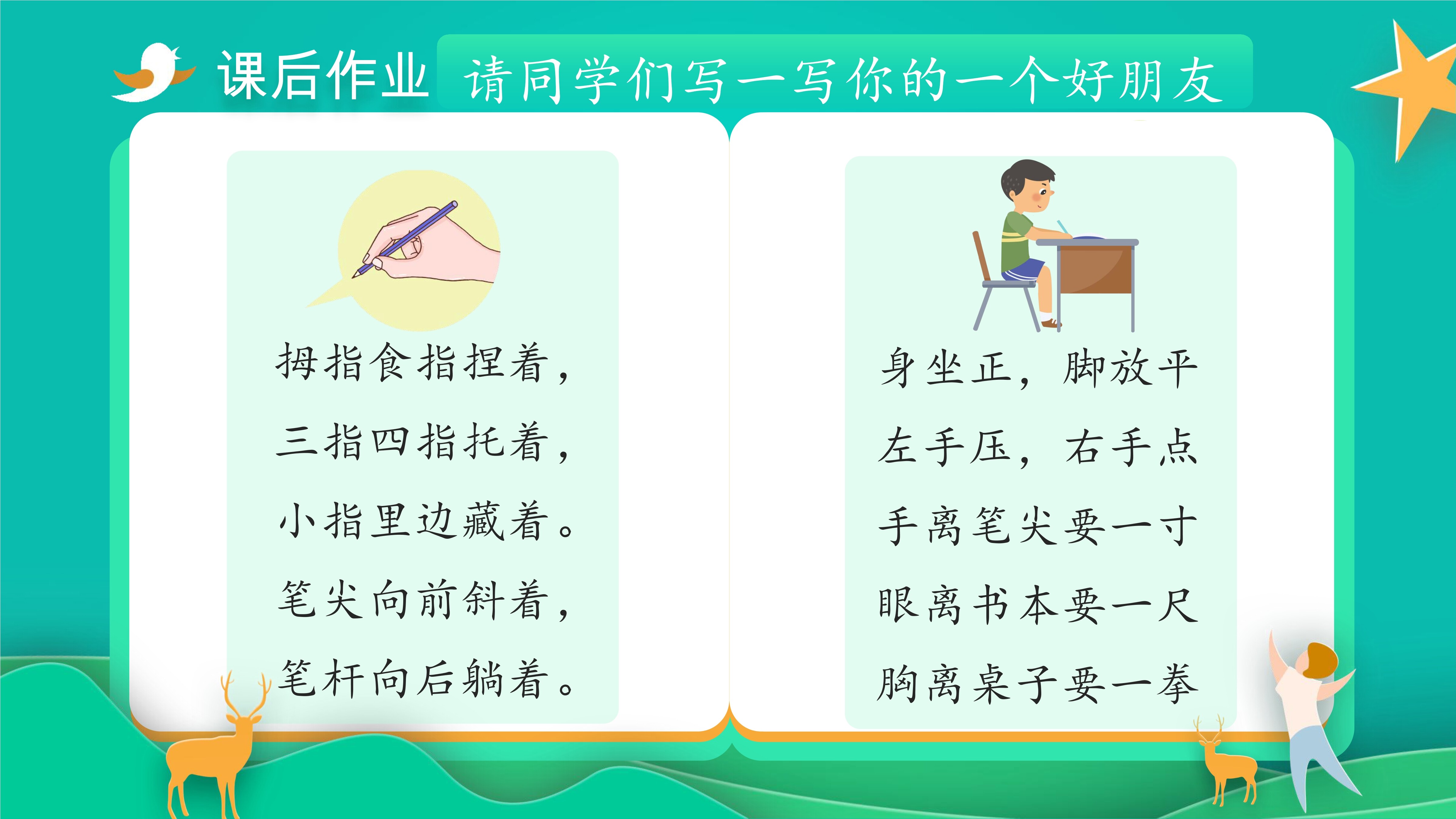 课后作业 请同学们写一写你的一个好朋友

拇指食指捏着，
三指四指托着，
小指里边藏着。
笔尖向前斜着，
笔杆向后躺着。

身坐正，脚放平
左手压，右手点
手离笔尖要一寸
眼离书本要一尺
胸离桌子要一拳